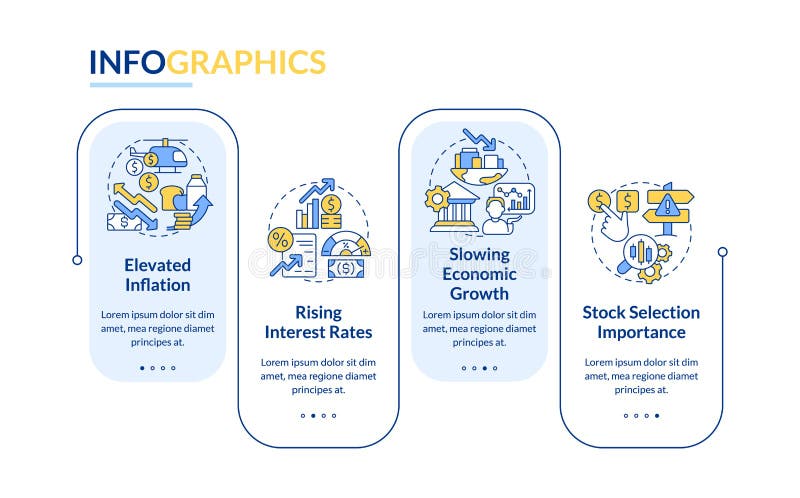 INFOGRAPHICS

Elevated Inflation

Lorem ipsum dolor sit dim amet, mea regione diamet principes at.

Rising Interest Rates

Lorem ipsum dolor sit dim amet, mea regione diamet principes at.

Slowing Economic Growth

Lorem ipsum dolor sit dim amet, mea regione diamet principes at.

Stock Selection Importance

Lorem ipsum dolor sit dim amet, mea regione diamet principes at.